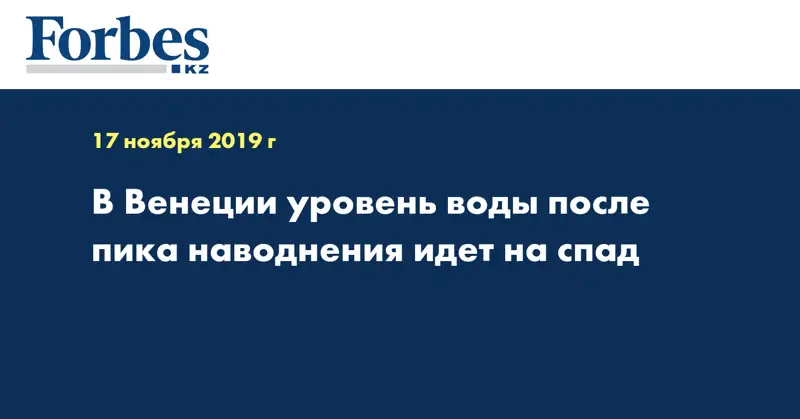 Forbes
KZ

17 ноября 2019 г

В Венеции уровень воды после пика наводнения идет на спад